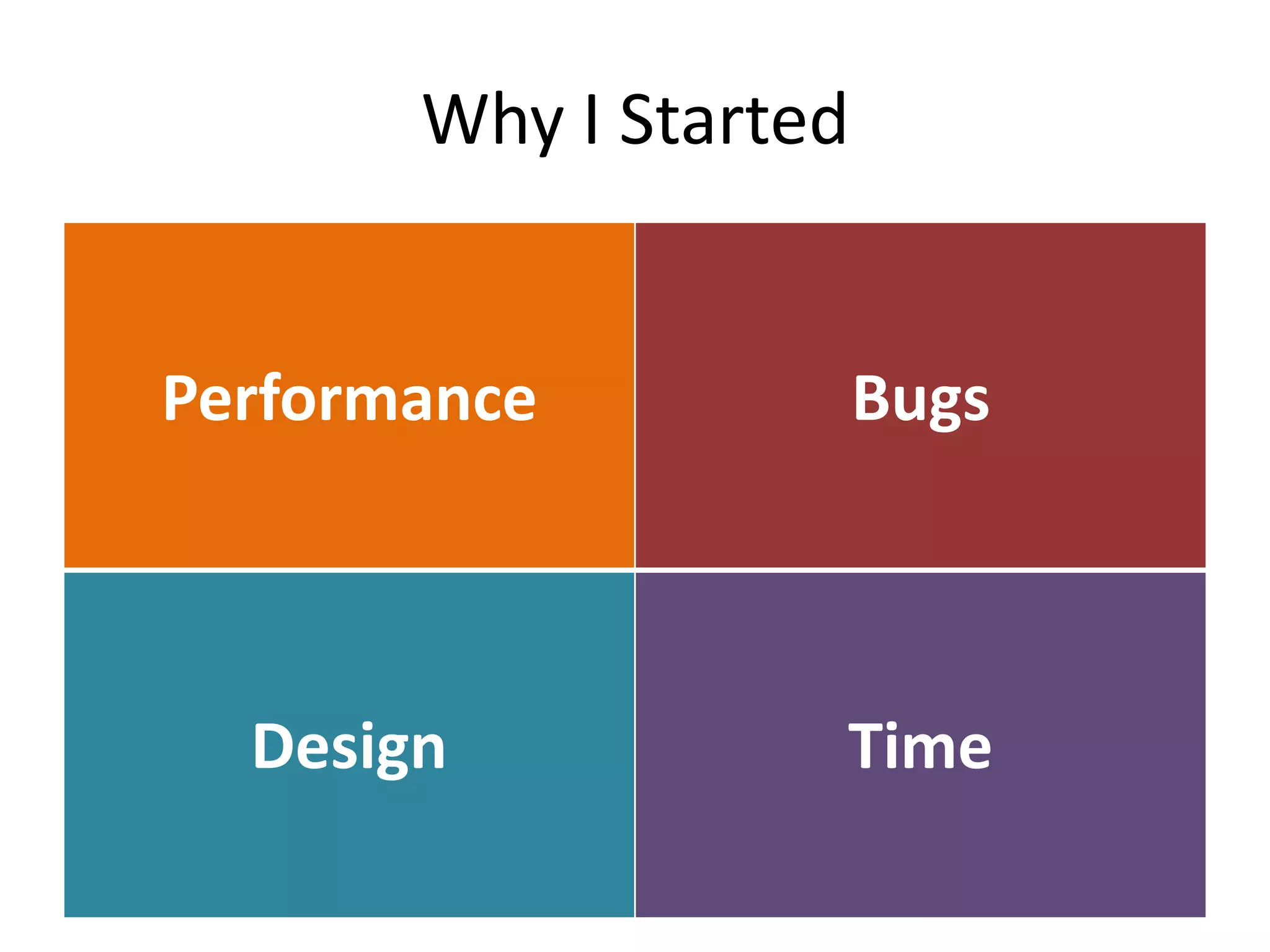 Why I Started

Performance

Bugs

Design

Time